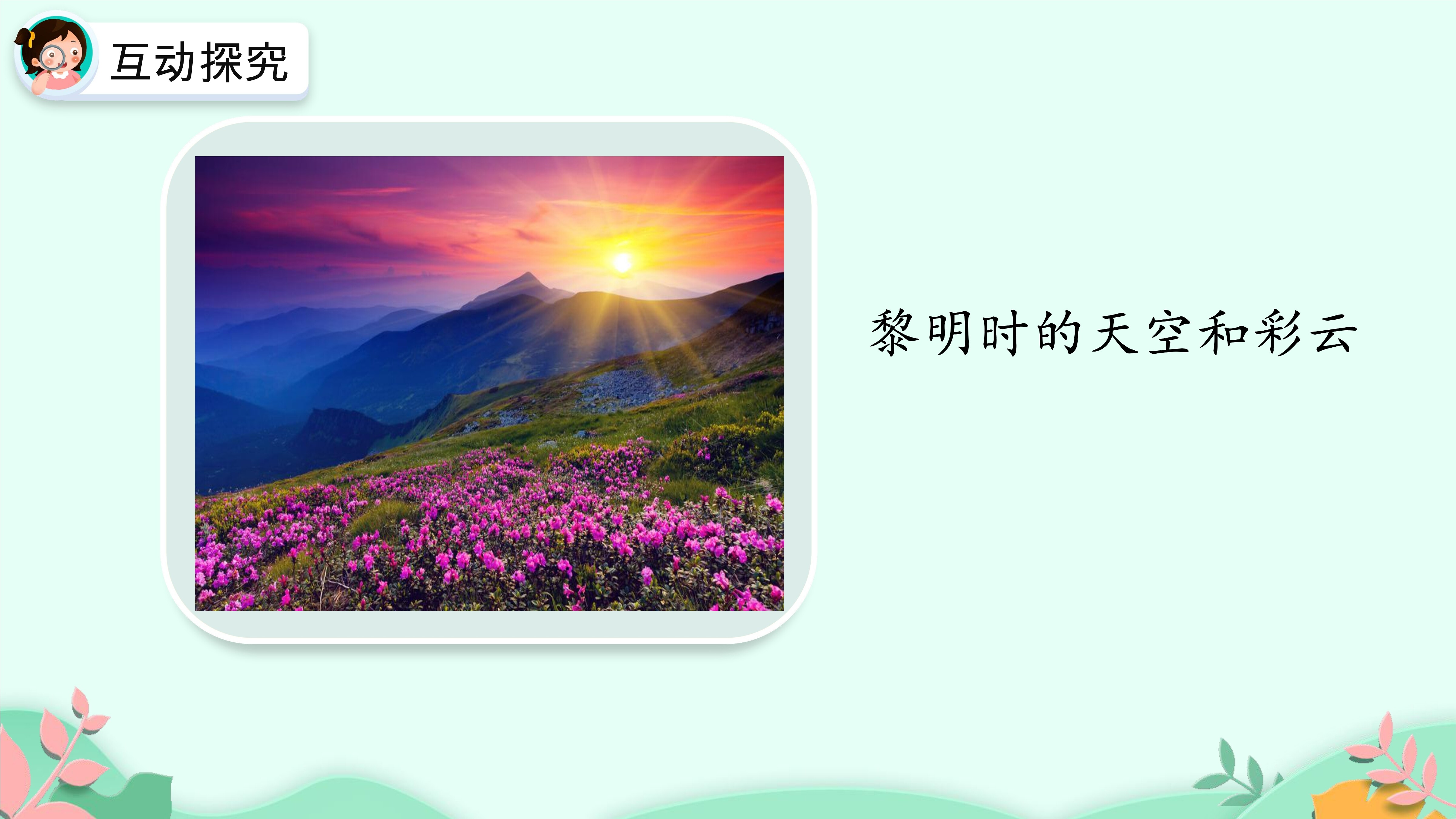 互动探究

黎明时的天空和彩云